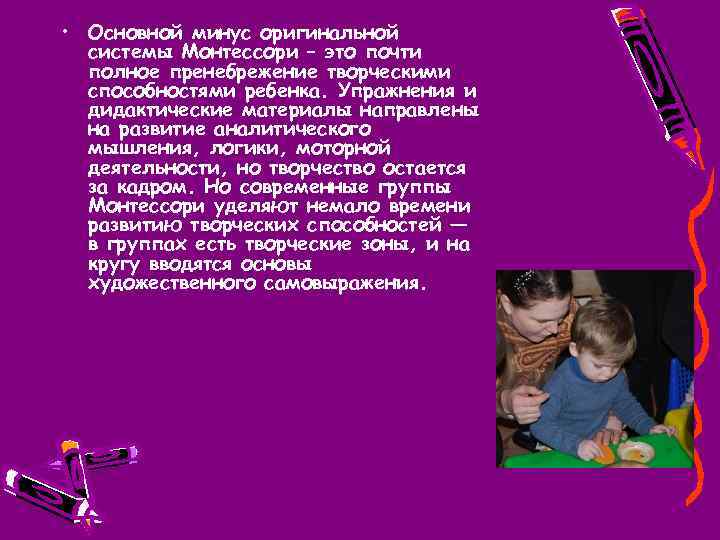 • Основной минус оригинальной системы Монтессори – это почти полное пренебрежение творческими способностями ребенка. Упражнения и дидактические материалы направлены на развитие аналитического мышления, логики, моторной деятельности, но творчество остается за кадром. Но современные группы Монтессори уделяют немало времени развитию творческих способностей — в группах есть творческие зоны, и на кругу вводятся основы художественного самовыражения.